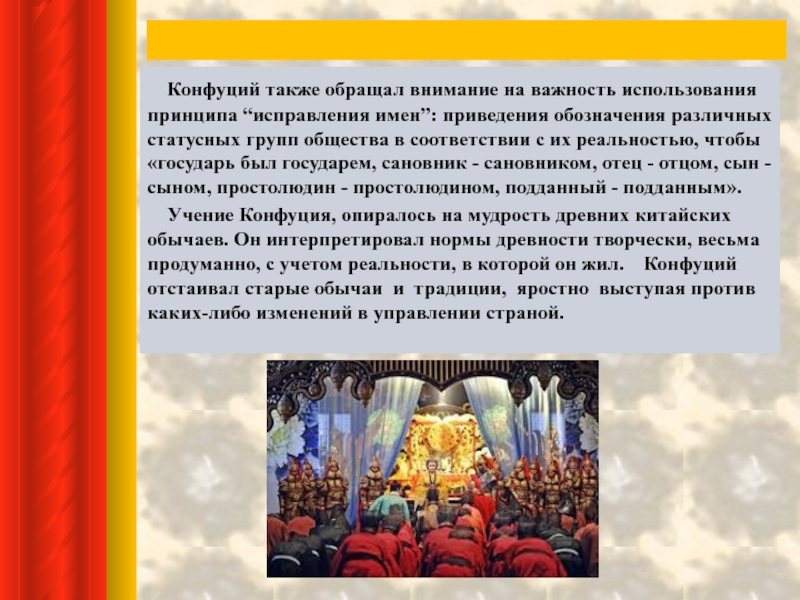 Конфуций также обращал внимание на важность использования принципа “исправления имен”: приведения обозначения различных статусных групп общества в соответствии с их реальностью, чтобы «государь был государем, сановник - сановником, отец - отцом, сын - сыном, простолюдин - простолюдином, подданный - подданным».

Учение Конфуция, опиралось на мудрость древних китайских обычаев. Он интерпретировал нормы древности творчески, весьма продуманно, с учетом реальности, в которой он жил. Конфуций отстаивал старые обычаи и традиции, яростно выступая против каких-либо изменений в управлении страной.